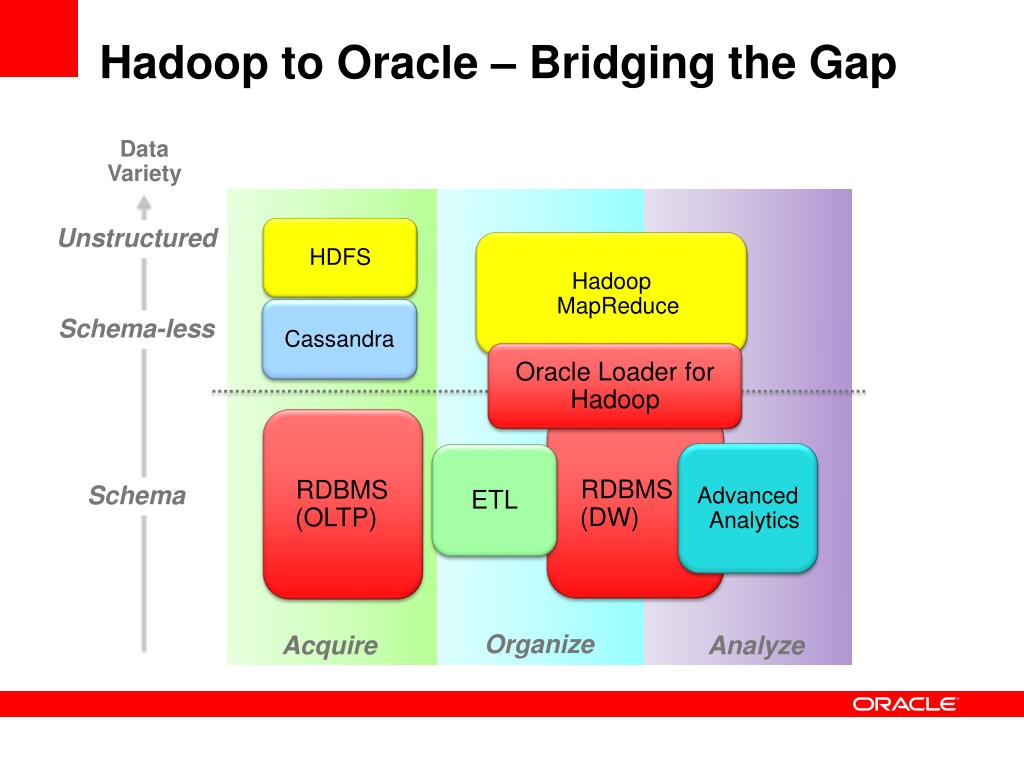 Hadoop to Oracle – Bridging the Gap

Data Variety

Unstructured

Schema-less

Schema

HDFS

Cassandra

RDBMS (OLTP)

Hadoop MapReduce

Oracle Loader for Hadoop

ETL

RDBMS (DW)

Advanced Analytics

Acquire

Organize

Analyze

ORACLE